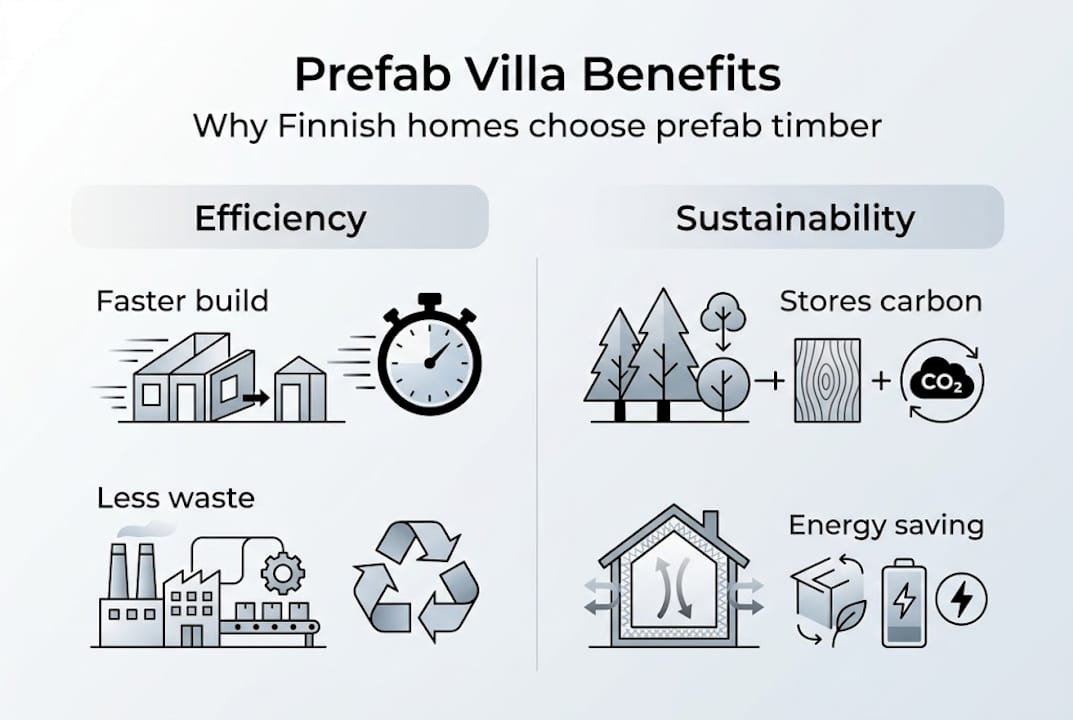 Prefab Villa Benefits
Why Finnish homes choose prefab timber

Efficiency

Faster build

Less waste

Sustainability

Stores carbon

$CO_2$

Energy saving